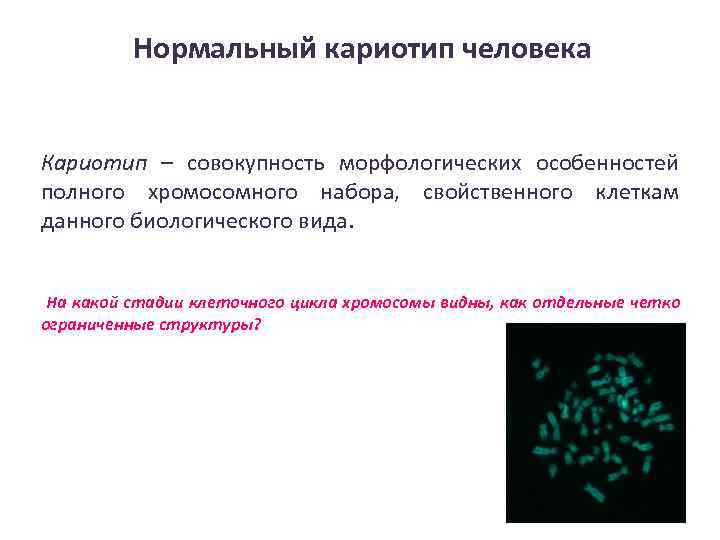 Нормальный кариотип человека

Кариотип – совокупность морфологических особенностей полного хромосомного набора, свойственного клеткам данного биологического вида.

На какой стадии клеточного цикла хромосомы видны, как отдельные четко ограниченные структуры?